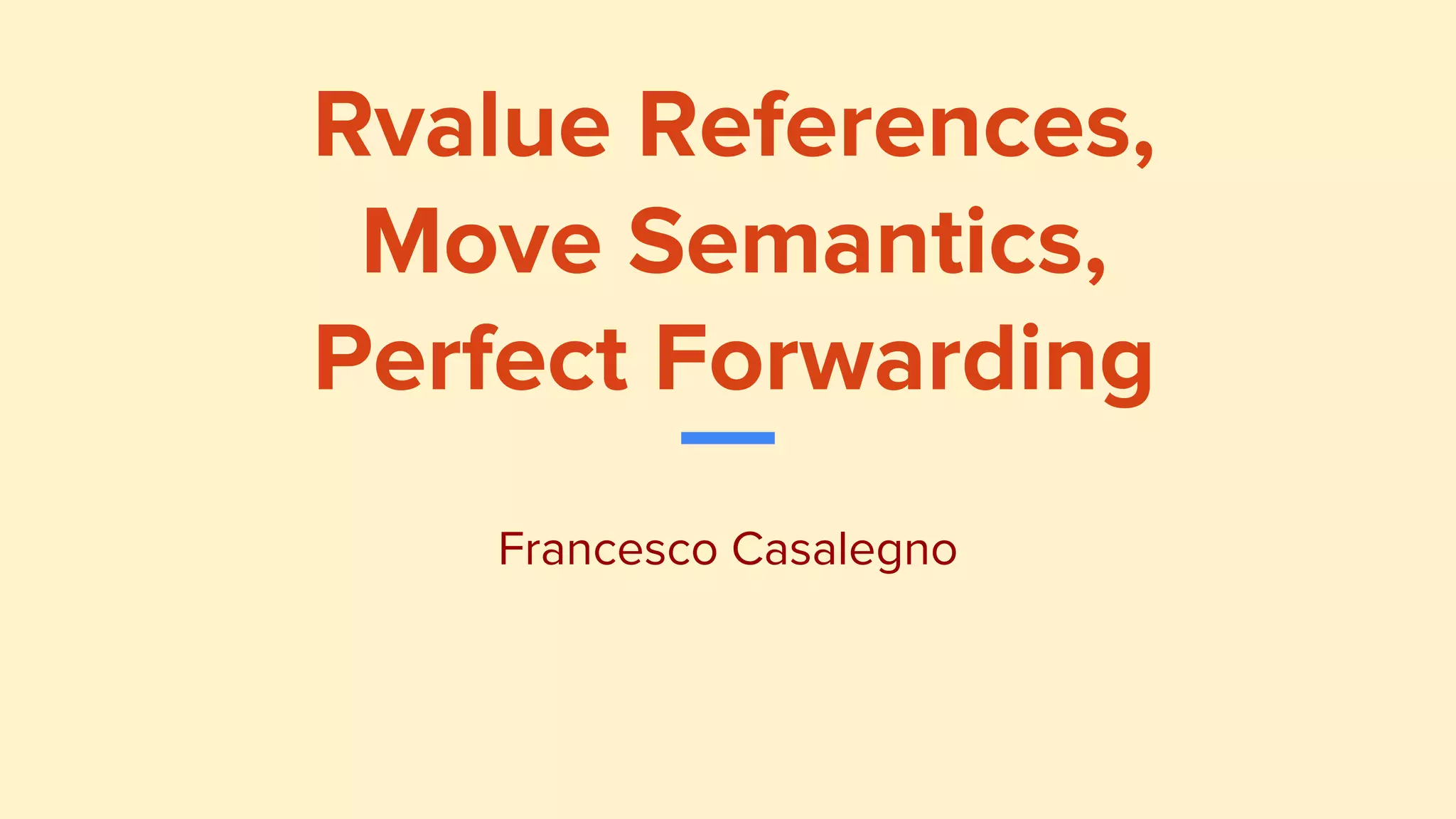 Rvalue References, Move Semantics, Perfect Forwarding

Francesco Casalegno